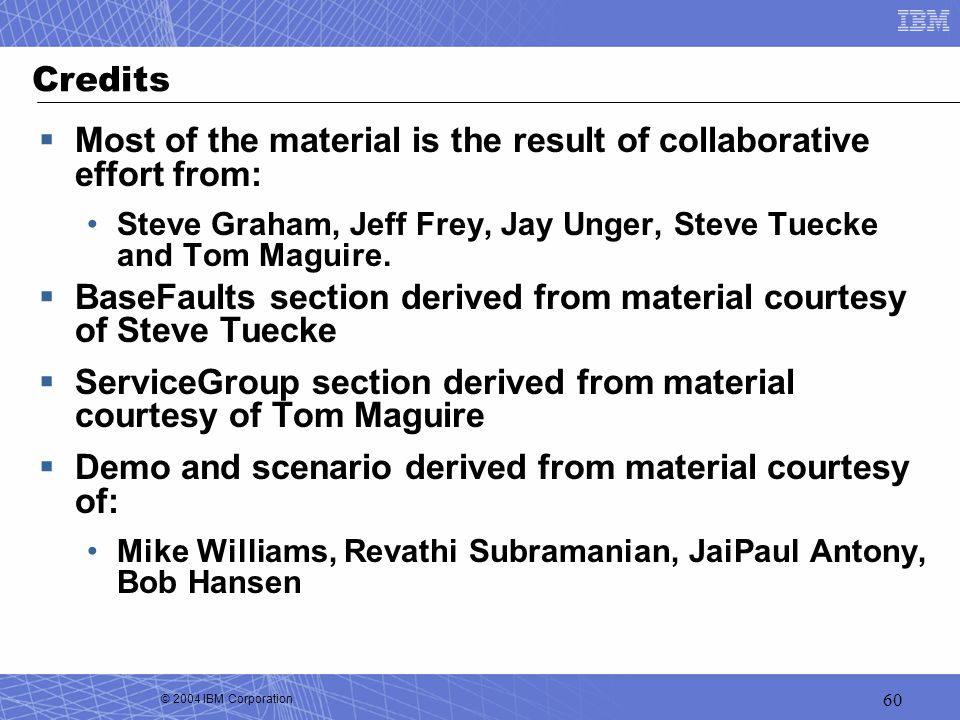 IBM

Credits

▪ Most of the material is the result of collaborative effort from:

• Steve Graham, Jeff Frey, Jay Unger, Steve Tuecke and Tom Maguire.

▪ BaseFaults section derived from material courtesy of Steve Tuecke

▪ ServiceGroup section derived from material courtesy of Tom Maguire

▪ Demo and scenario derived from material courtesy of:

• Mike Williams, Revathi Subramanian, JaiPaul Antony, Bob Hansen

© 2004 IBM Corporation

60